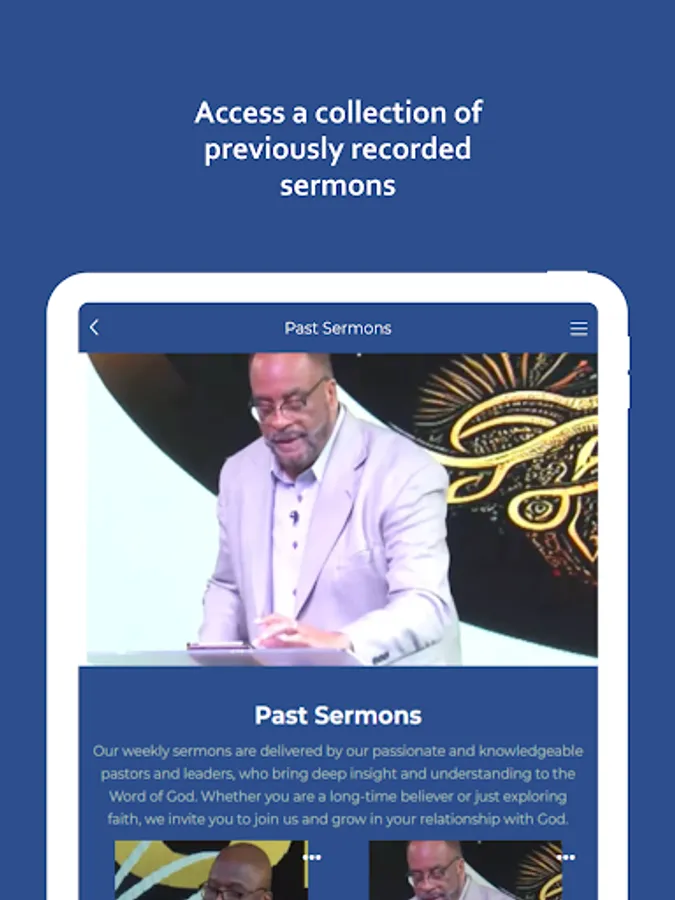 Access a collection of previously recorded sermons

Past Sermons

Past Sermons

Our weekly sermons are delivered by our passionate and knowledgeable pastors and leaders, who bring deep insight and understanding to the Word of God. Whether you are a long-time believer or just exploring faith, we invite you to join us and grow in your relationship with God.